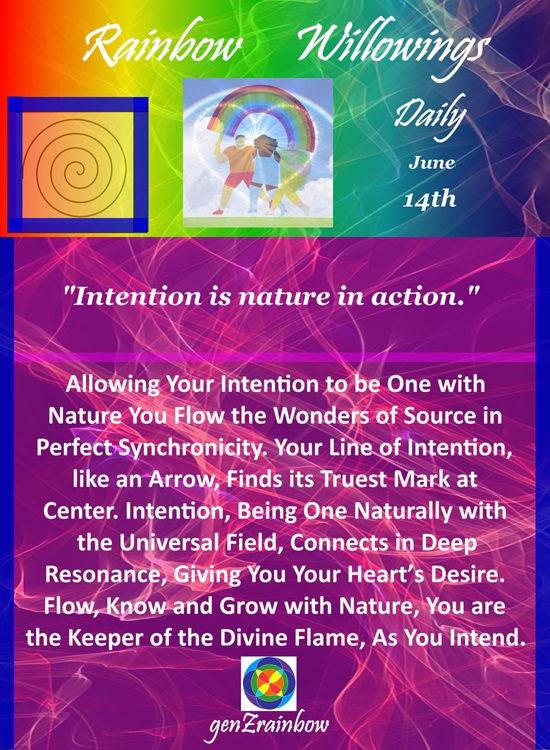 Rainbow Willowings

Daily

June

14th

"Intention is nature in action."

Allowing Your Intention to be One with Nature You Flow the Wonders of Source in Perfect Synchronicity. Your Line of Intention, like an Arrow, Finds its Truest Mark at Center. Intention, Being One Naturally with the Universal Field, Connects in Deep Resonance, Giving You Your Heart's Desire. Flow, Know and Grow with Nature, You are the Keeper of the Divine Flame, As You Intend.

genZrainbow